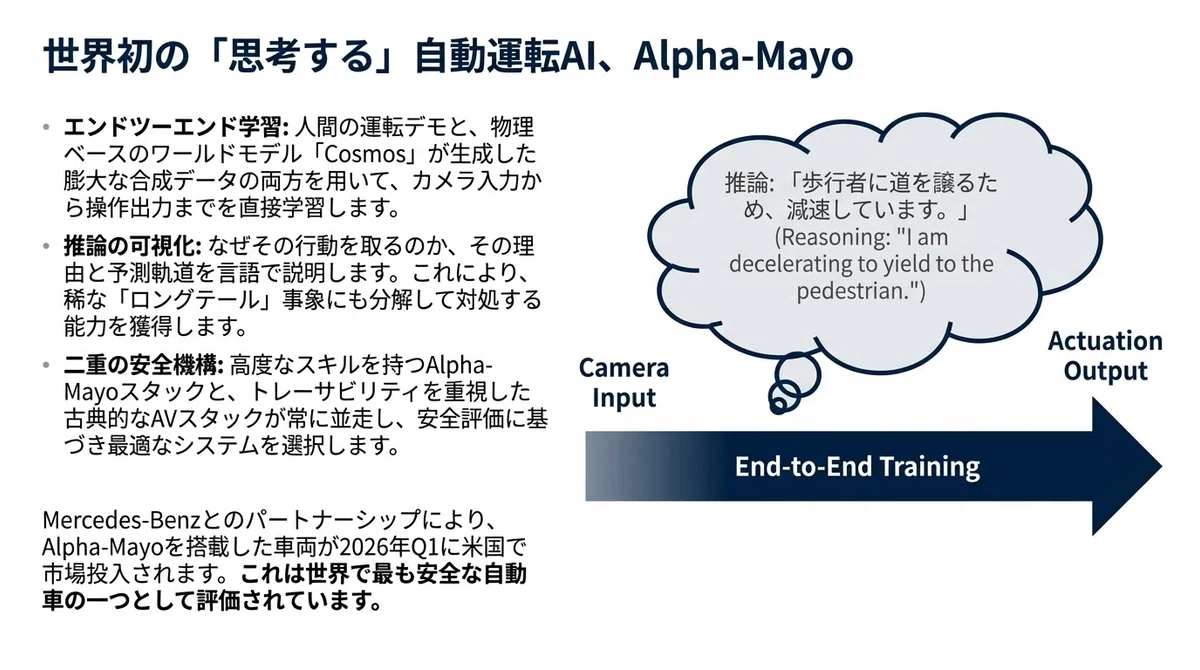 世界初の「思考する」自動運転AI、Alpha-Mayo

• エンドツーエンド学習: 人間の運転デモと、物理ベースのワールドモデル「Cosmos」が生成した膨大な合成データの両方を用いて、カメラ入力から操作出力までを直接学習します。

• 推論の可視化: なぜその行動を取るのか、その理由と予測軌道を言語で説明します。これにより、稀な「ロングテール」事象にも分解して対処する能力を獲得します。

• 二重の安全機構: 高度なスキルを持つAlpha-Mayoスタックと、トレーサビリティを重視した古典的なAVスタックが常に並走し、安全評価に基づき最適なシステムを選択します。

Mercedes-Benzとのパートナーシップにより、Alpha-Mayoを搭載した車両が2026年Q1に米国で市場投入されます。これは世界で最も安全な自動車の一つとして評価されています。

推論: 「歩行者に道を譲るため、減速しています。」
(Reasoning: "I am decelerating to yield to the pedestrian.")

Camera Input

Actuation Output

End-to-End Training